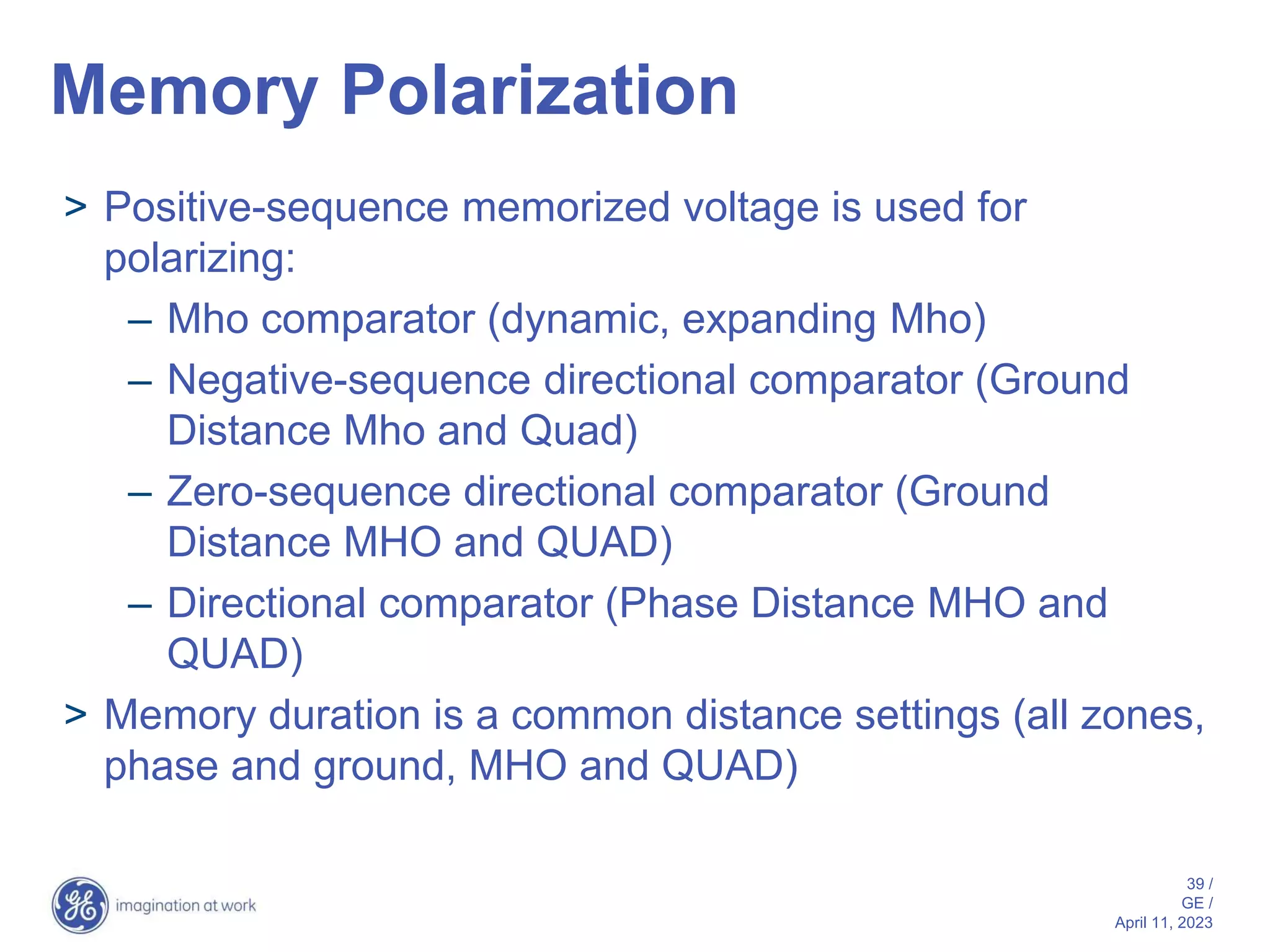 Memory Polarization

> Positive-sequence memorized voltage is used for polarizing:

– Mho comparator (dynamic, expanding Mho)

– Negative-sequence directional comparator (Ground Distance Mho and Quad)

– Zero-sequence directional comparator (Ground Distance MHO and QUAD)

– Directional comparator (Phase Distance MHO and QUAD)

> Memory duration is a common distance settings (all zones, phase and ground, MHO and QUAD)

GE imagination at work

39 /
GE /
April 11, 2023